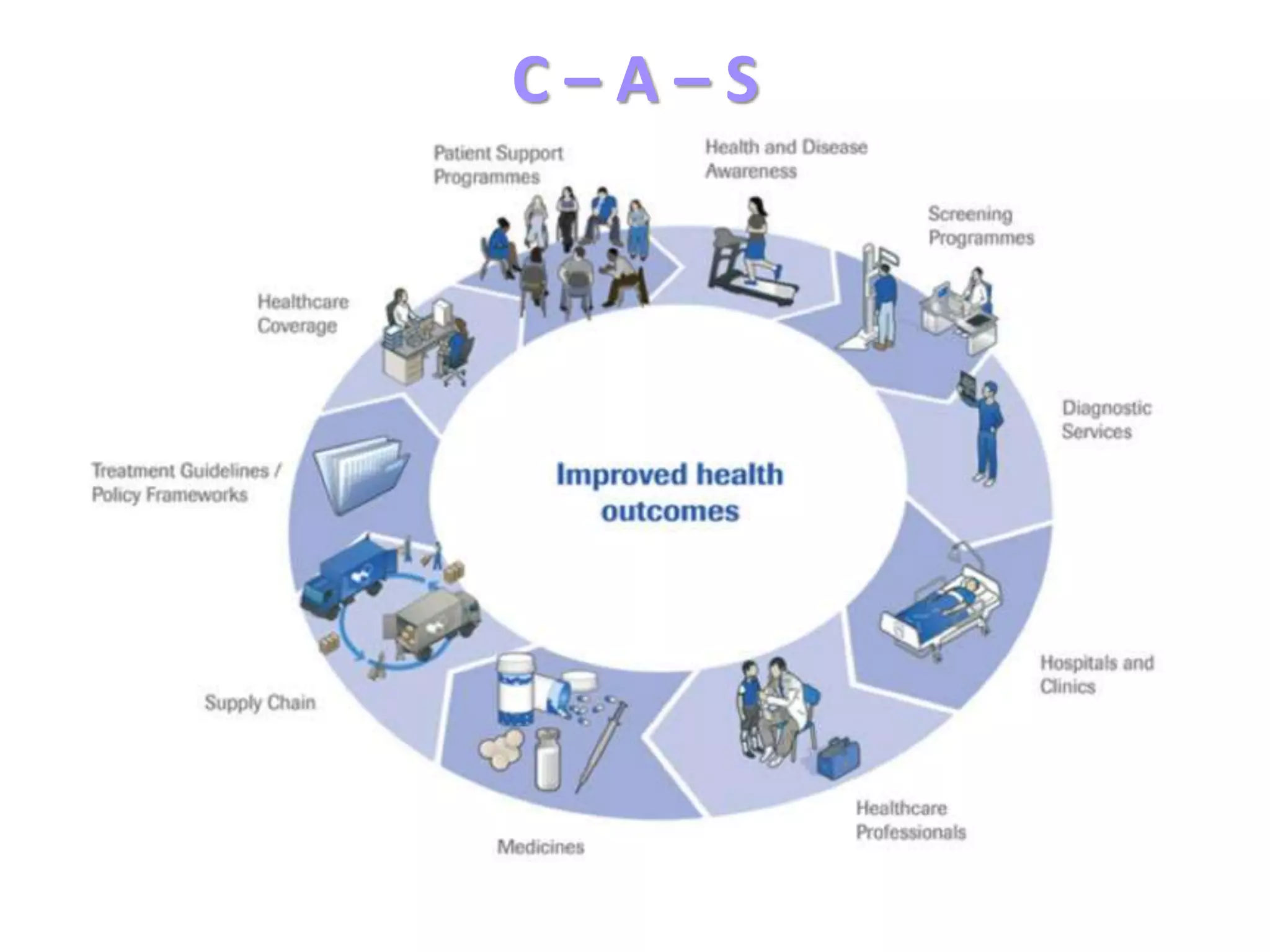 C – A – S

Patient Support Programmes

Health and Disease Awareness

Screening Programmes

Diagnostic Services

Hospitals and Clinics

Healthcare Professionals

Medicines

Supply Chain

Treatment Guidelines / Policy Frameworks

Healthcare Coverage

Improved health outcomes